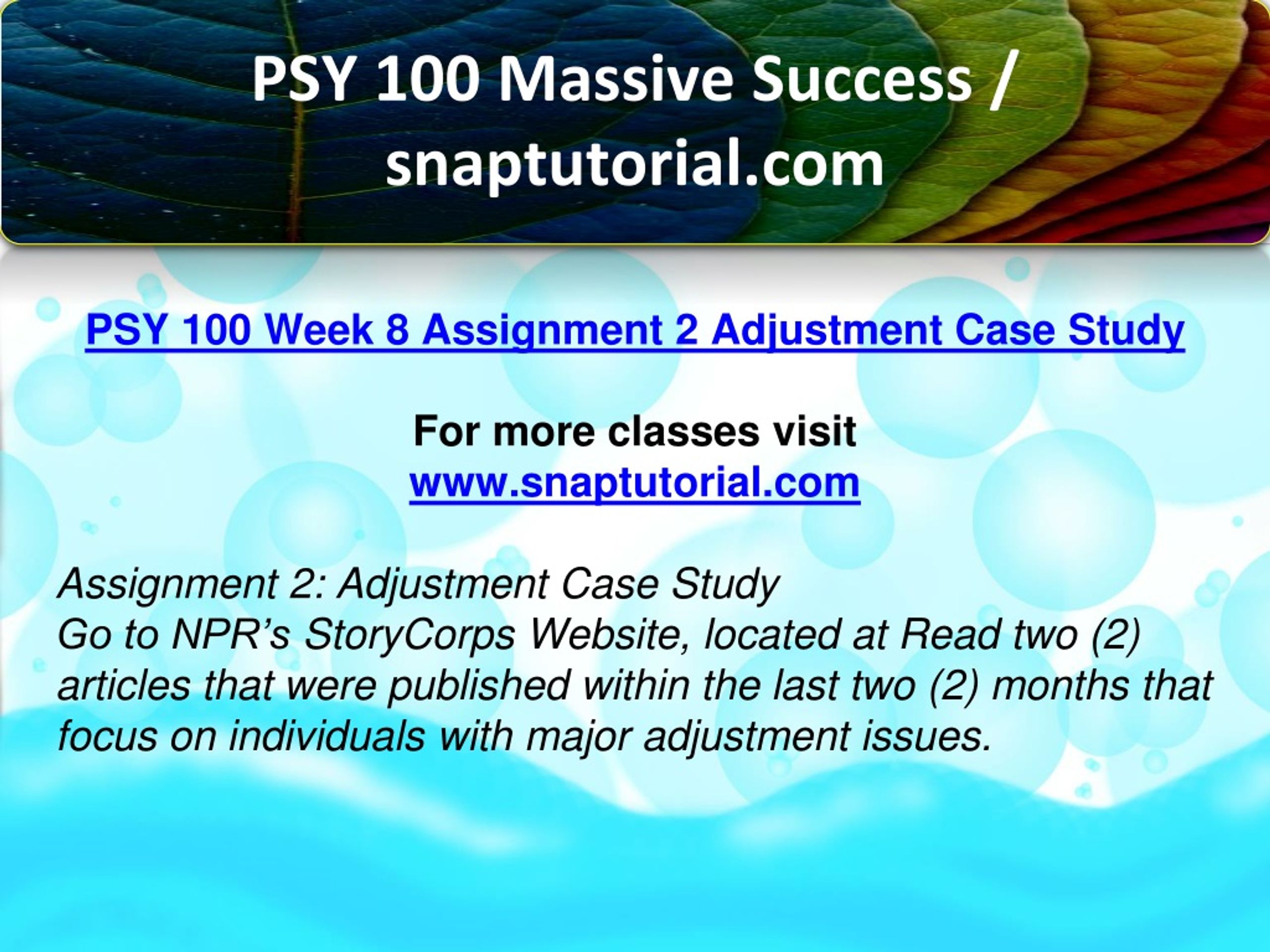 PSY 100 Massive Success / snaptutorial.com

PSY 100 Week 8 Assignment 2 Adjustment Case Study

For more classes visit
www.snaptutorial.com

Assignment 2: Adjustment Case Study
Go to NPR's StoryCorps Website, located at Read two (2) articles that were published within the last two (2) months that focus on individuals with major adjustment issues.